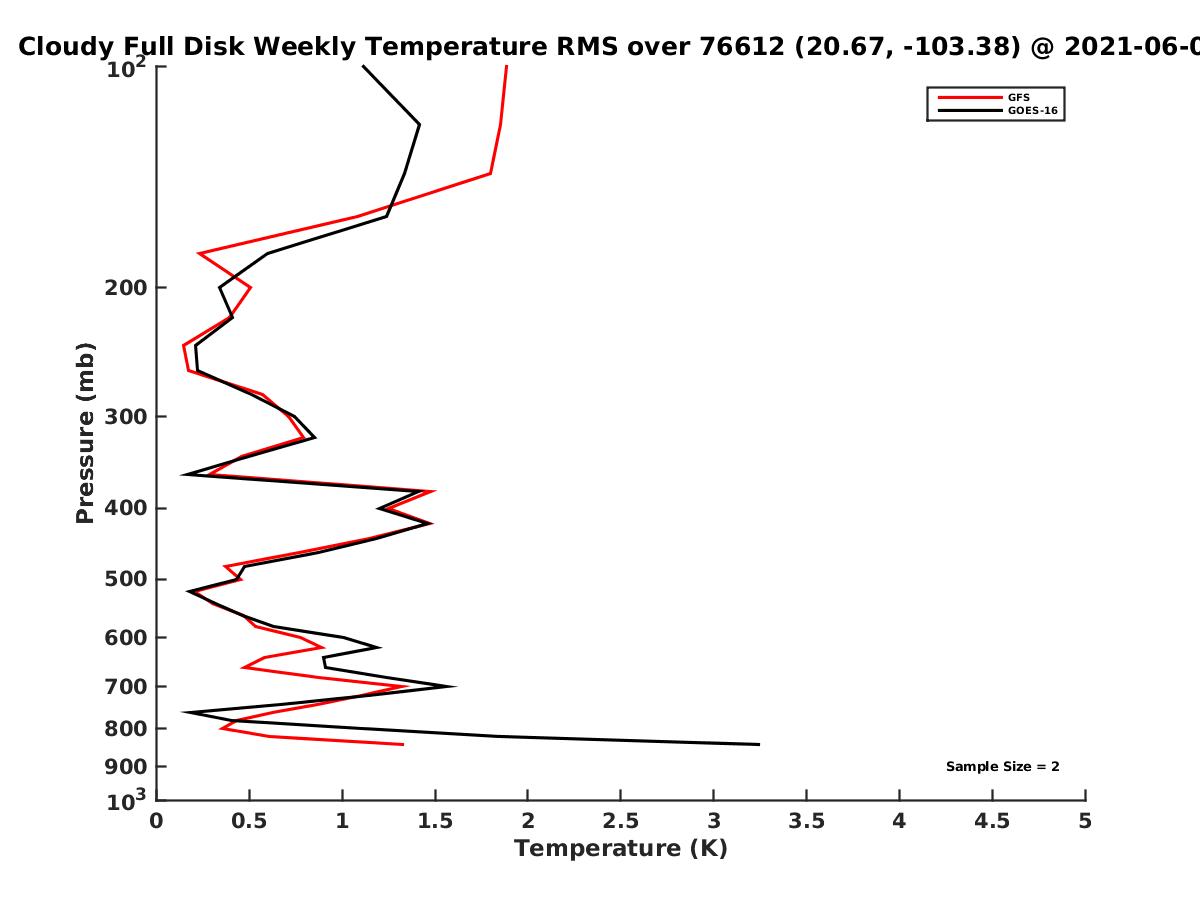 Cloudy Full Disk Weekly Temperature RMS over 76612 (20.67, -103.38) @ 2021-06-0

GFS
GOES-16

Pressure (mb)

$10^2$
200
300
400
500
600
700
800
900
$10^3$

Sample Size = 2

0
0.5
1
1.5
2
2.5
3
3.5
4
4.5
5

Temperature (K)